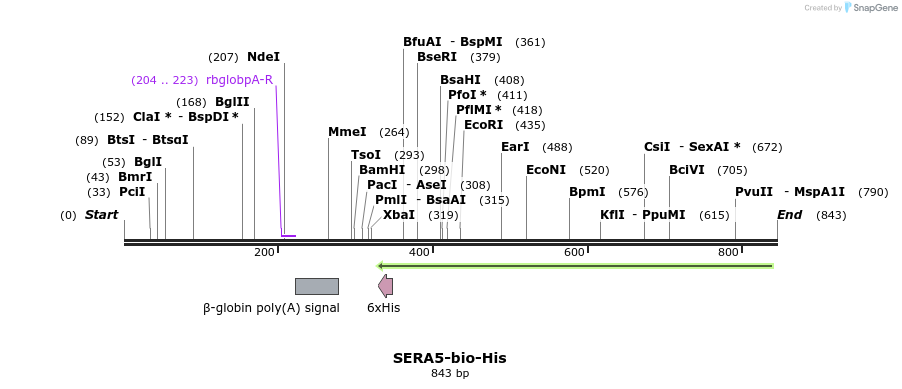 Created by SnapGene

(207) NdeI
(204 .. 223) rbglobpA-R
(168) BglII
(152) ClaI * - BspDI *
(89) BtsI - BtsαI
(53) BglI
(43) BmrI
(33) PciI
(0) Start

BfuAI - BspMI (361)
BseRI (379)
BsaHI (408)
PfoI * (411)
PflMI * (418)
EcoRI (435)
MmeI (264)
TsoI (293)
BamHI (298)
PacI - AseI (308)
PmlI - BsaAI (315)
XbaI (319)
EarI (488)
EcoNI (520)
BpmI (576)
KflI - PpuMI (615)
CsiI - SexAI * (672)
BciVI (705)
PvuII - MspA1I (790)
End (843)

200
400
600
800

β-globin poly(A) signal
6xHis

SERA5-bio-His
843 bp